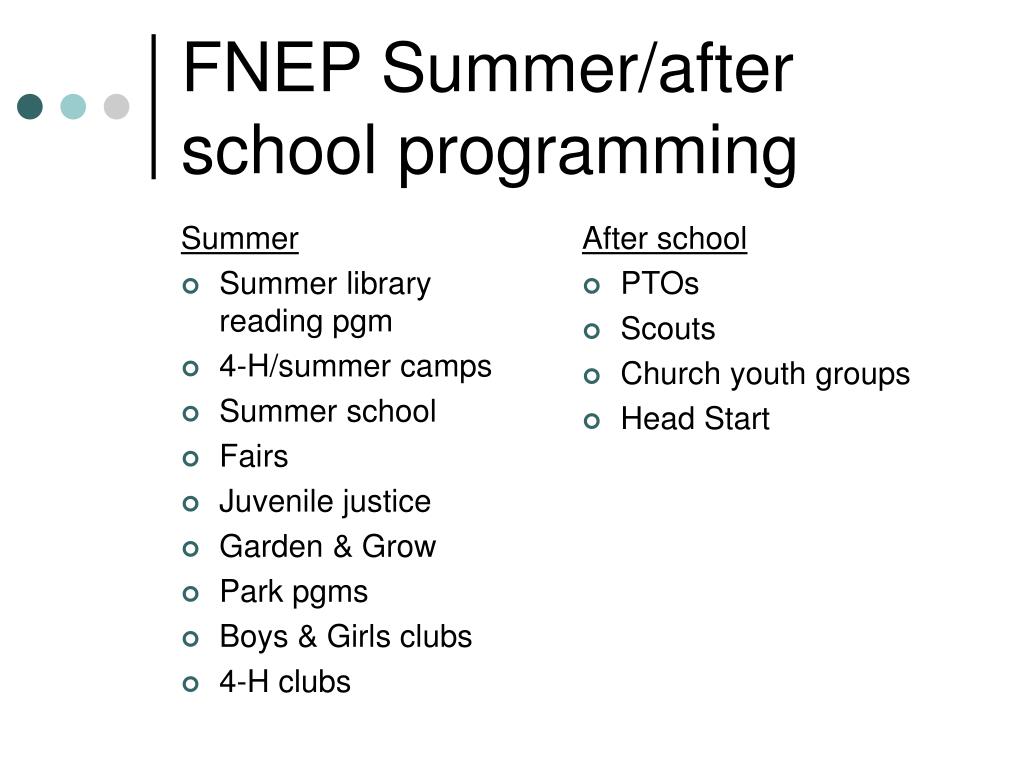 FNEP Summer/after school programming

Summer
- Summer library reading pgm
- 4-H/summer camps
- Summer school
- Fairs
- Juvenile justice
- Garden & Grow
- Park pgms
- Boys & Girls clubs
- 4-H clubs

After school
- PTOs
- Scouts
- Church youth groups
- Head Start